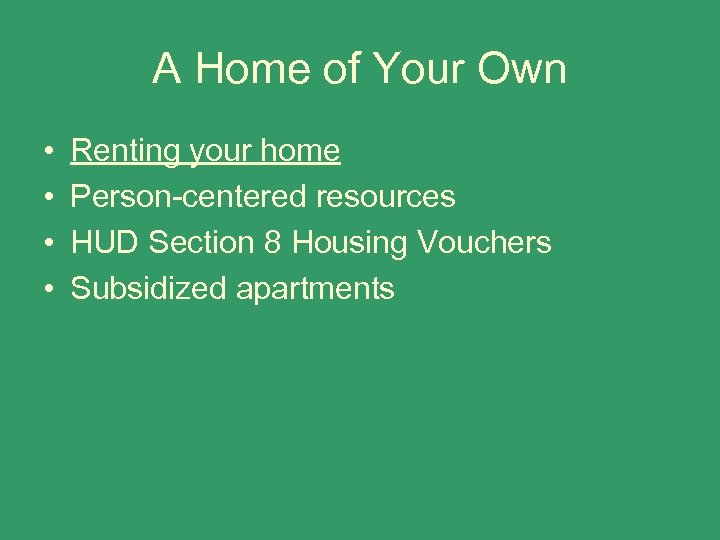 A Home of Your Own

• Renting your home
• Person-centered resources
• HUD Section 8 Housing Vouchers
• Subsidized apartments